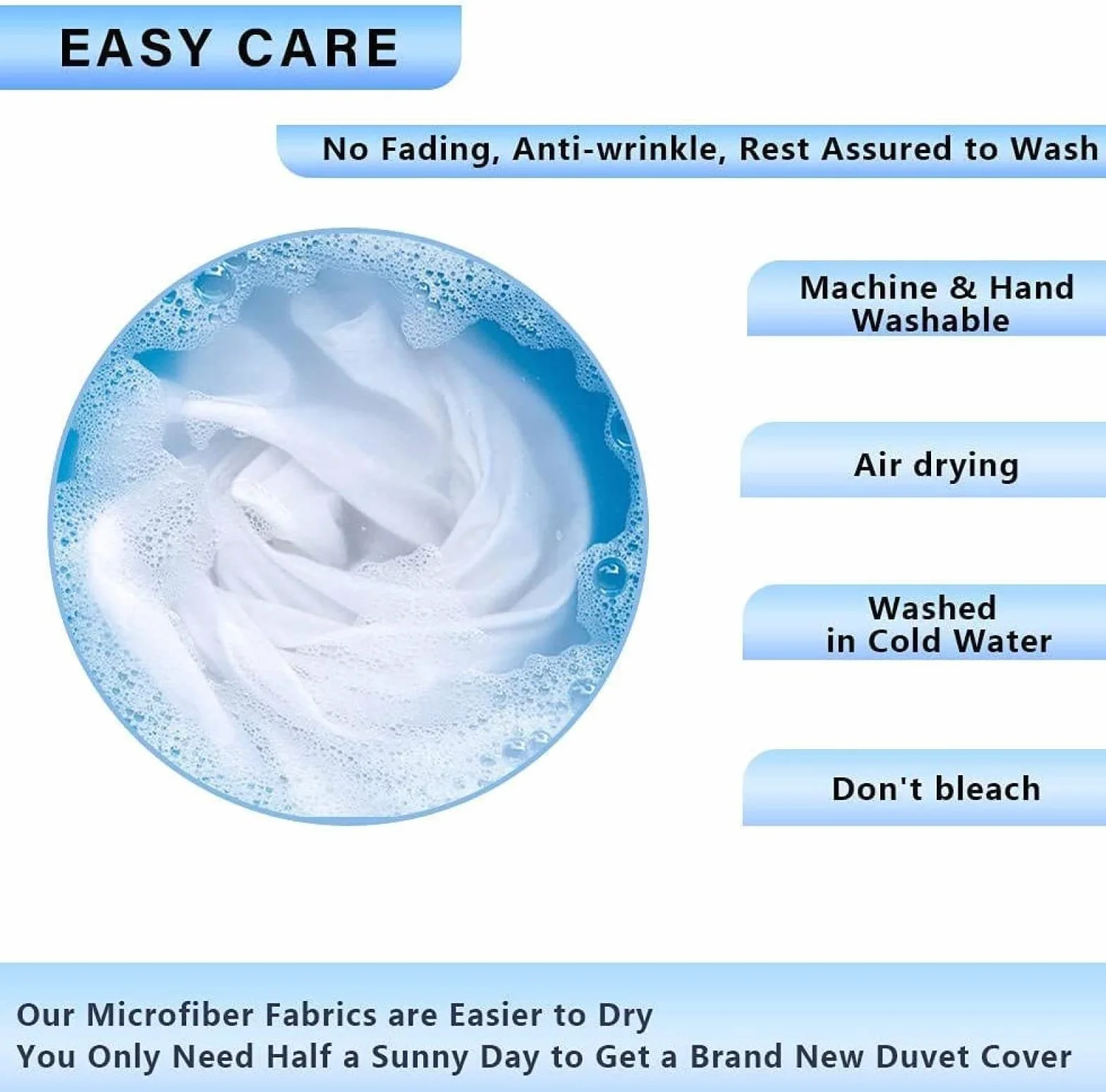 EASY CARE

No Fading, Anti-wrinkle, Rest Assured to Wash

Machine & Hand Washable

Air drying

Washed in Cold Water

Don't bleach

Our Microfiber Fabrics are Easier to Dry
You Only Need Half a Sunny Day to Get a Brand New Duvet Cover